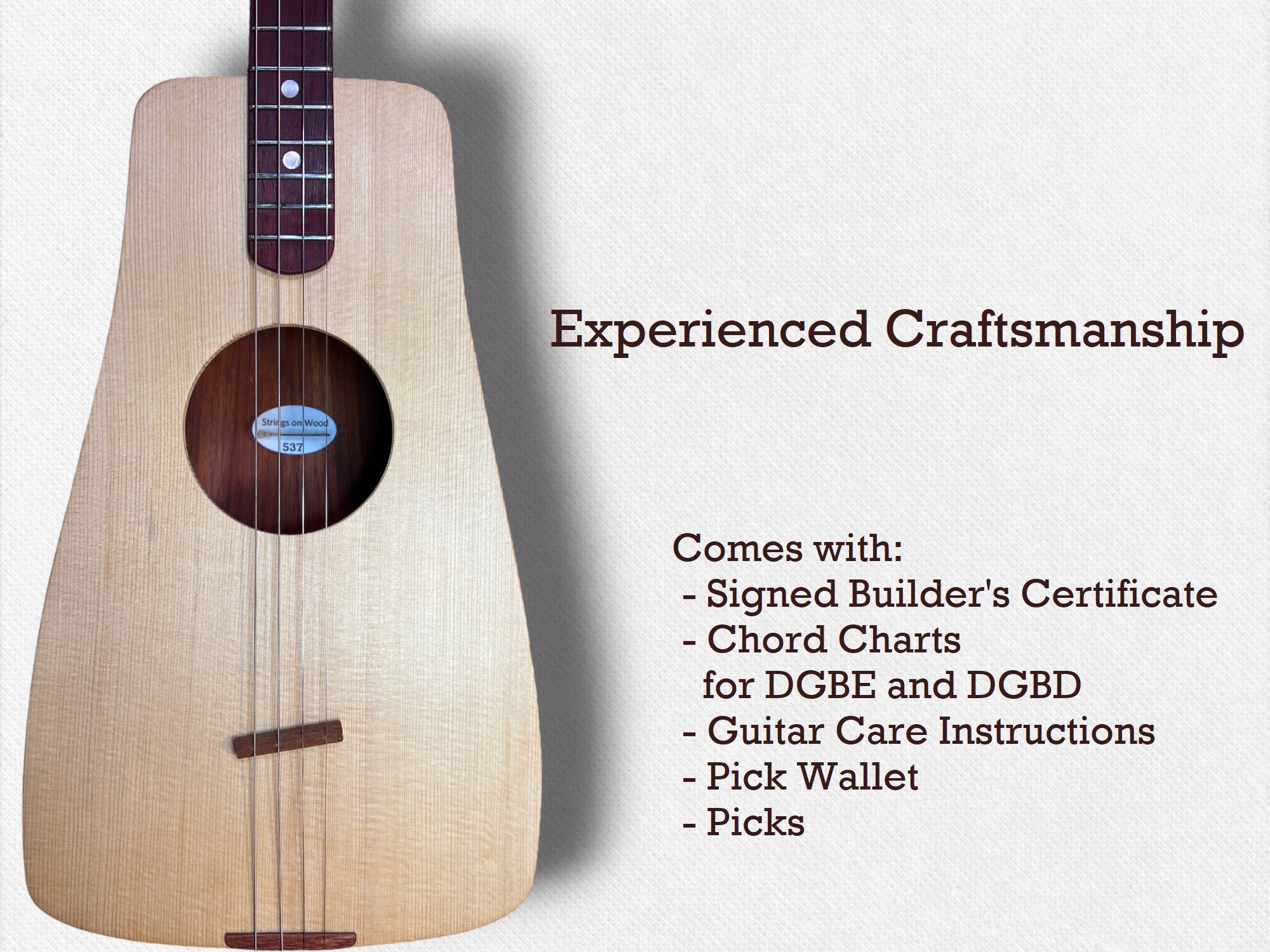 Strings on Wood
537

Experienced Craftsmanship

Comes with:
- Signed Builder's Certificate
- Chord Charts
for DGBE and DGBD
- Guitar Care Instructions
- Pick Wallet
- Picks